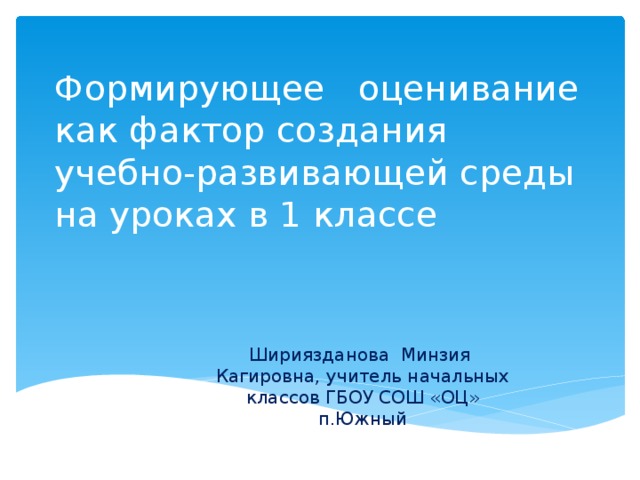 Формирующее оценивание как фактор создания учебно-развивающей среды на уроках в 1 классе

Шириязданова Минзия Кагировна, учитель начальных классов ГБОУ СОШ «ОЦ» п.Южный